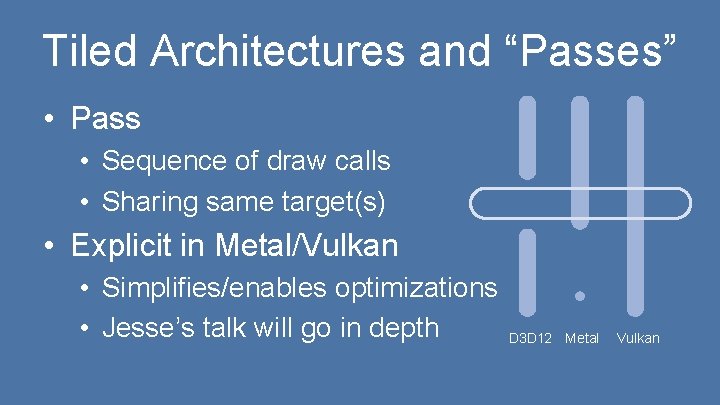 Tiled Architectures and “Passes”

• Pass
  • Sequence of draw calls
  • Sharing same target(s)
• Explicit in Metal/Vulkan
  • Simplifies/enables optimizations
  • Jesse’s talk will go in depth

D3D12 Metal Vulkan